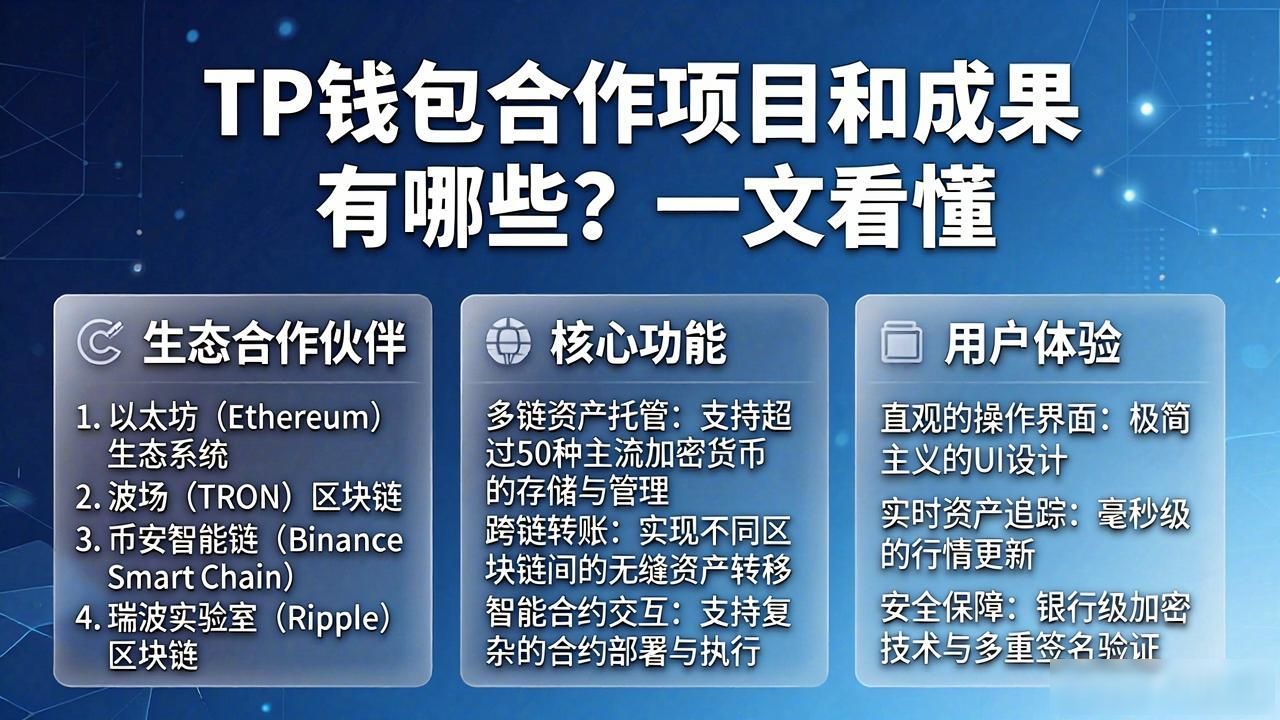 TP钱包合作项目和成果有哪些？一文看懂

生态合作伙伴

1. 以太坊（Ethereum）生态系统
2. 波场（TRON）区块链
3. 币安智能链（Binance Smart Chain）
4. 瑞波实验室（Ripple）区块链

核心功能

多链资产托管：支持超过50种主流加密货币的存储与管理
跨链转账：实现不同区块链间的无缝资产转移
智能合约交互：支持复杂的合约部署与执行

用户体验

直观的操作界面：极简主义的UI设计
实时资产追踪：毫秒级的行情更新
安全保障：银行级加密技术与多重签名验证